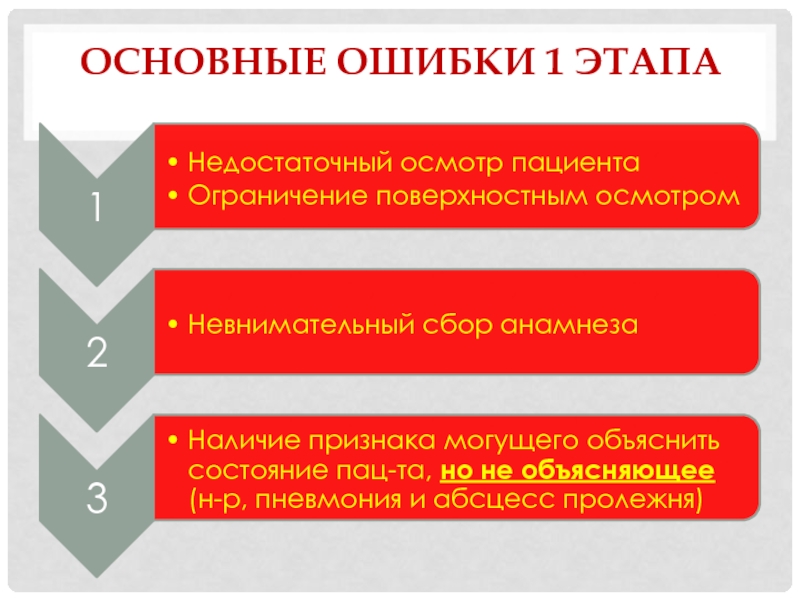 ОСНОВНЫЕ ОШИБКИ 1 ЭТАПА

1

• Недостаточный осмотр пациента
• Ограничение поверхностным осмотром

2

• Невнимательный сбор анамнеза

3

• Наличие признака могущего объяснить состояние пац-та, но не объясняющее (н-р, пневмония и абсцесс пролежня)